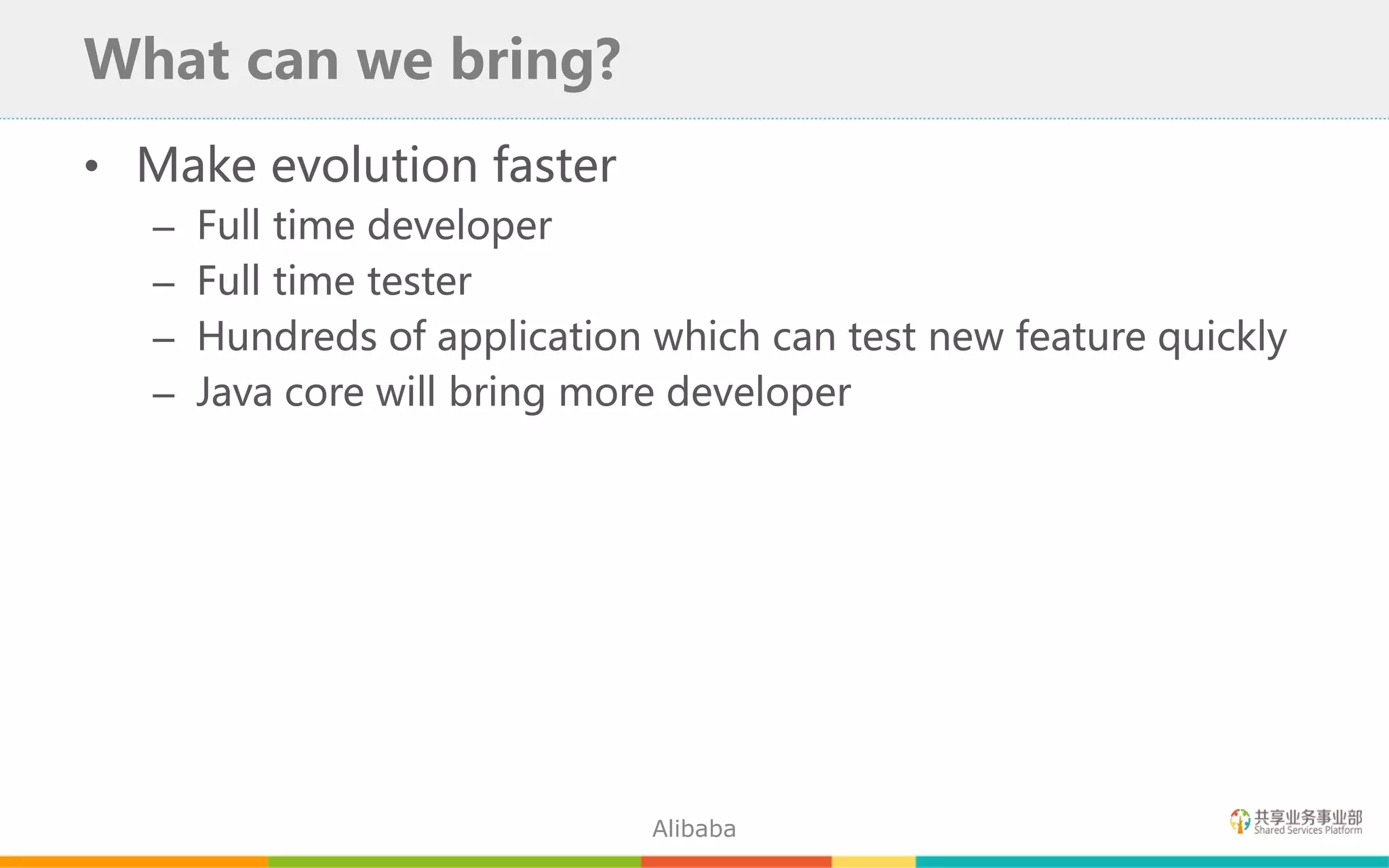 What can we bring?

• Make evolution faster
  – Full time developer
  – Full time tester
  – Hundreds of application which can test new feature quickly
  – Java core will bring more developer

Alibaba

共享业务事业部
Shared Services Platform